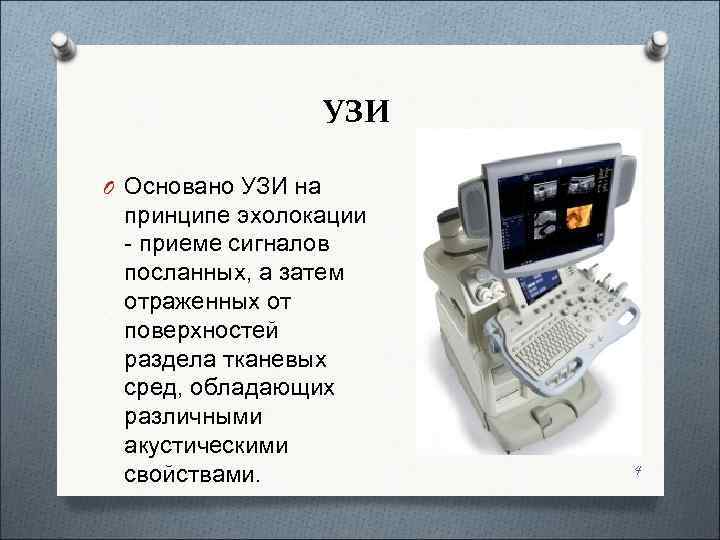 УЗИ

Основано УЗИ на принципе эхолокации - приеме сигналов посланных, а затем отраженных от поверхностей раздела тканевых сред, обладающих различными акустическими свойствами.

4